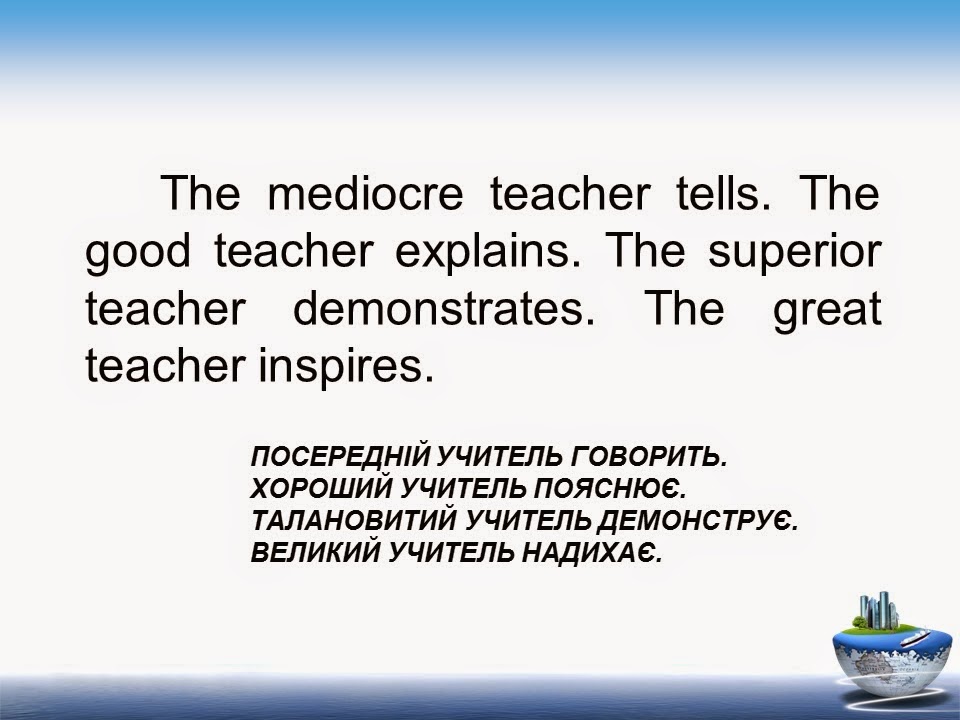 The mediocre teacher tells. The good teacher explains. The superior teacher demonstrates. The great teacher inspires.

ПОСЕРЕДНІЙ УЧИТЕЛЬ ГОВОРИТЬ.
ХОРОШИЙ УЧИТЕЛЬ ПОЯСНЮЄ.
ТАЛАНОВИТИЙ УЧИТЕЛЬ ДЕМОНСТРУЄ.
ВЕЛИКИЙ УЧИТЕЛЬ НАДИХАЄ.